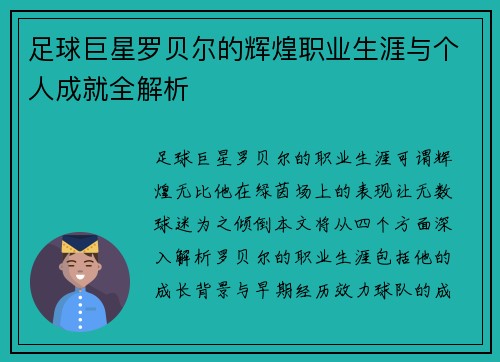 足球巨星罗贝尔的辉煌职业生涯与个人成就全解析

足球巨星罗贝尔的职业生涯可谓辉煌无比他在绿茵场上的表现让无数球迷为之倾倒本文将从四个方面深入解析罗贝尔的职业生涯包括他的成长背景与早期经历效力球队的成